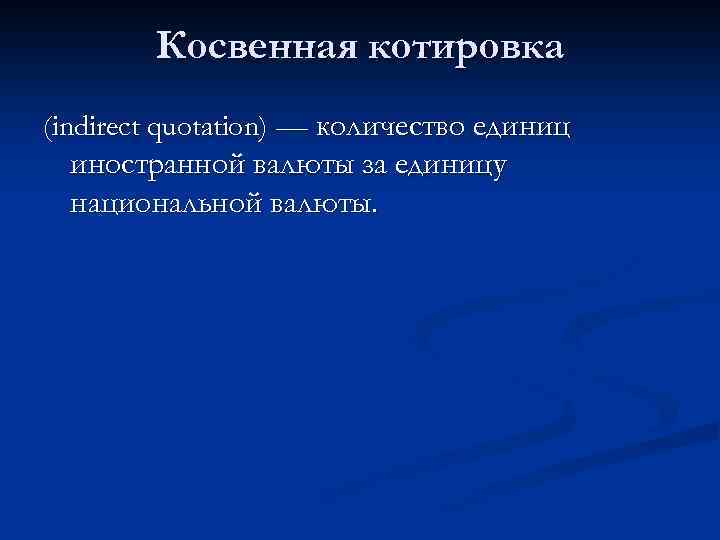 Косвенная котировка

(indirect quotation) — количество единиц иностранной валюты за единицу национальной валюты.